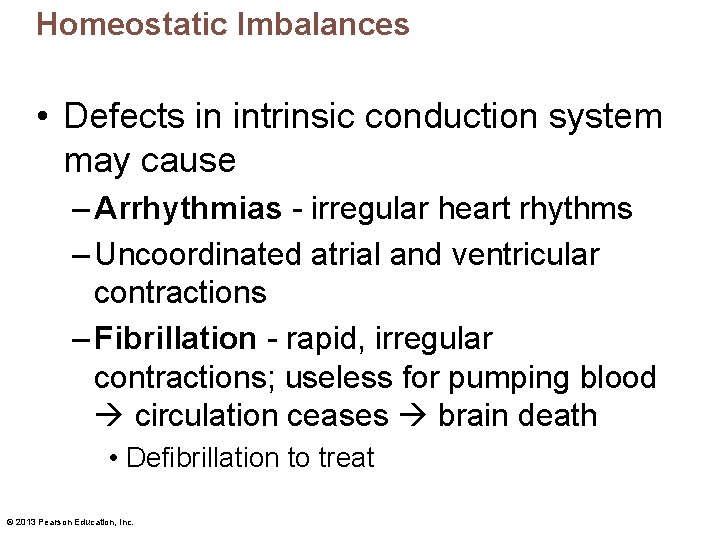 Homeostatic Imbalances

• Defects in intrinsic conduction system may cause

– Arrhythmias - irregular heart rhythms

– Uncoordinated atrial and ventricular contractions

– Fibrillation - rapid, irregular contractions; useless for pumping blood → circulation ceases → brain death

• Defibrillation to treat

© 2013 Pearson Education, Inc.